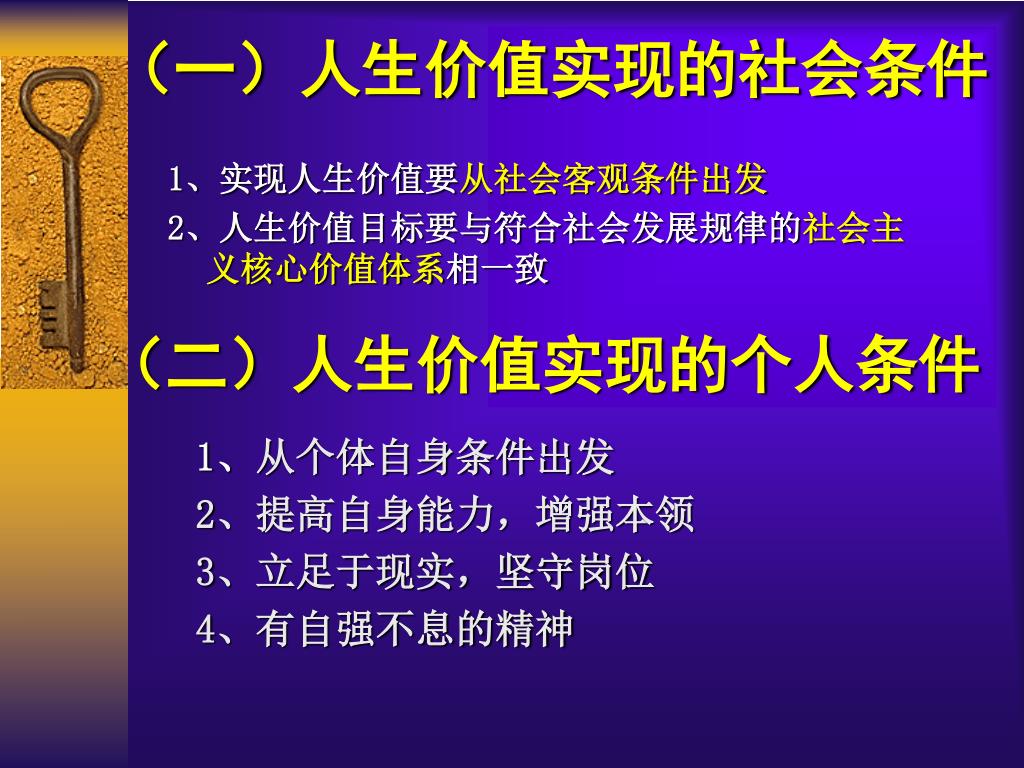 （一）人生价值实现的社会条件

1、实现人生价值要从社会客观条件出发

2、人生价值目标要与符合社会发展规律的社会主义核心价值体系相一致

（二）人生价值实现的个人条件

1、从个体自身条件出发

2、提高自身能力，增强本领

3、立足于现实，坚守岗位

4、有自强不息的精神